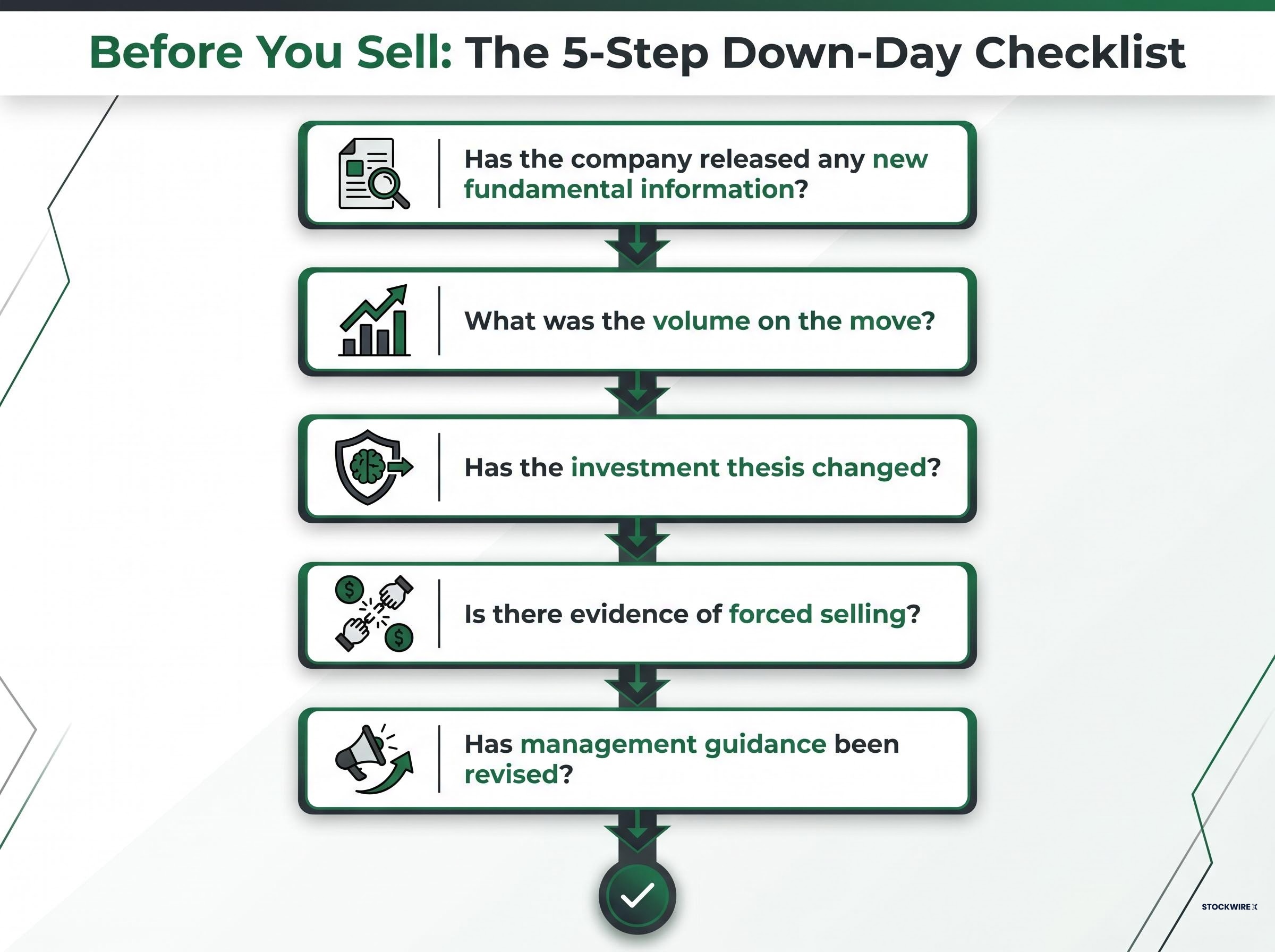 Before You Sell: The 5-Step Down-Day Checklist

Has the company released any new fundamental information?

What was the volume on the move?

Has the investment thesis changed?

Is there evidence of forced selling?

Has management guidance been revised?

STOCKWIRE X